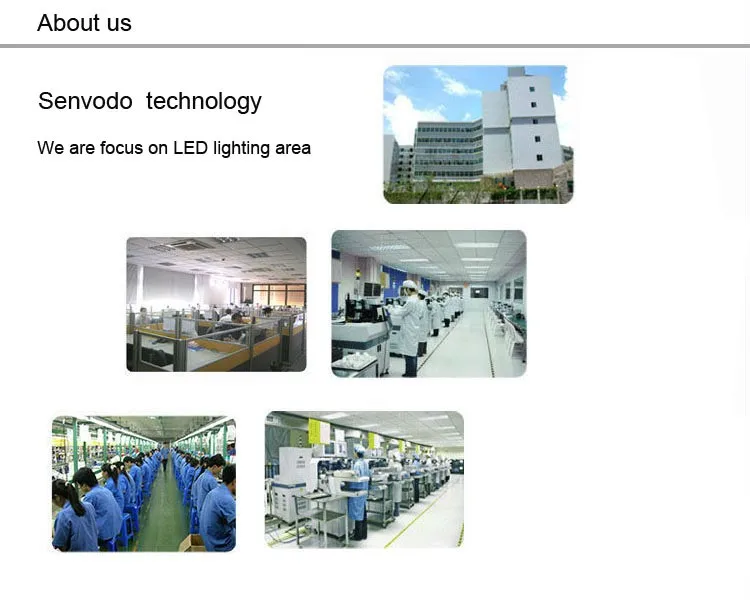 About us

Senvodo technology

We are focus on LED lighting area